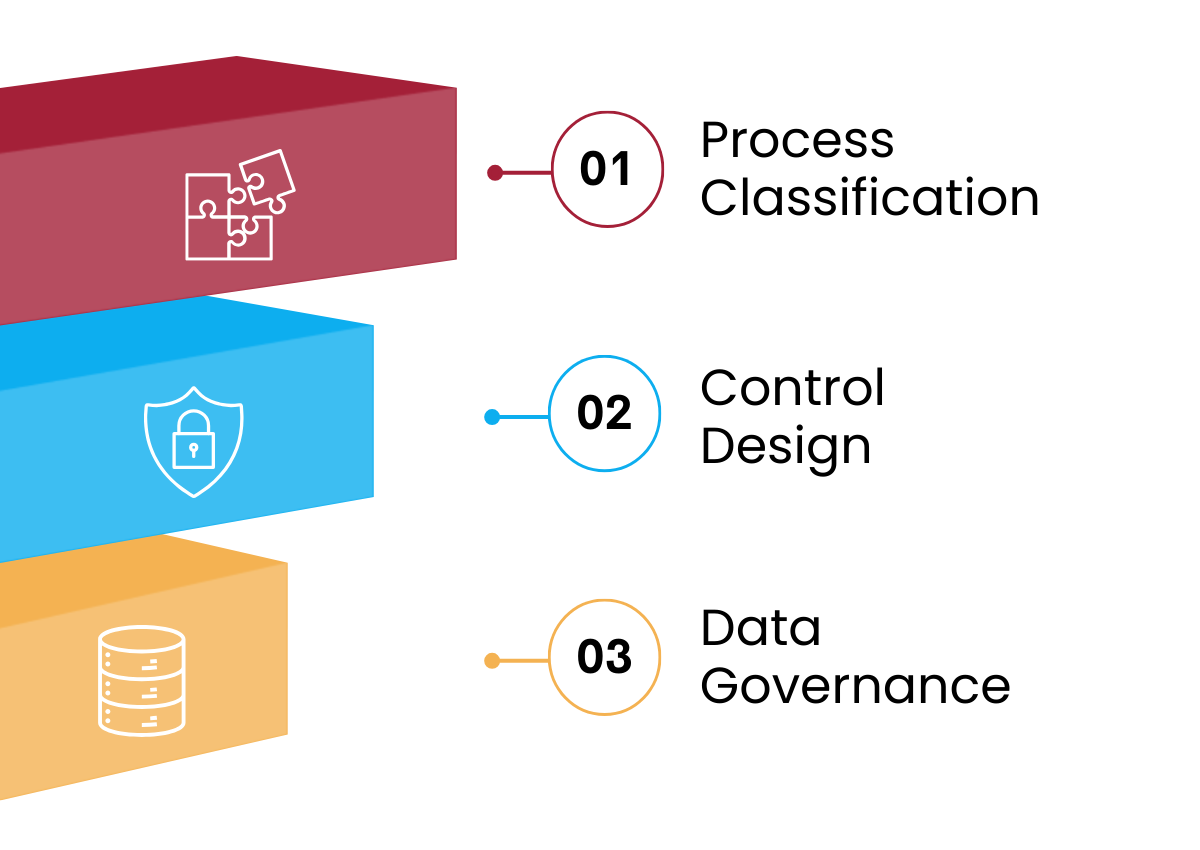 01 Process Classification

02 Control Design

03 Data Governance